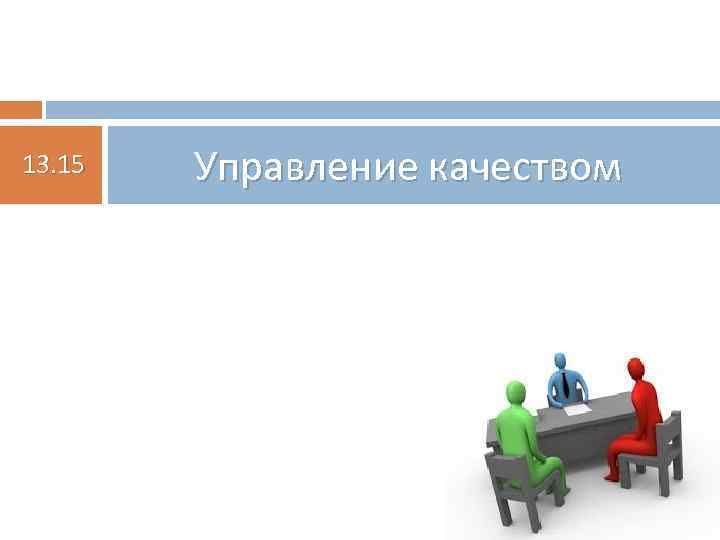 13.15

Управление качеством